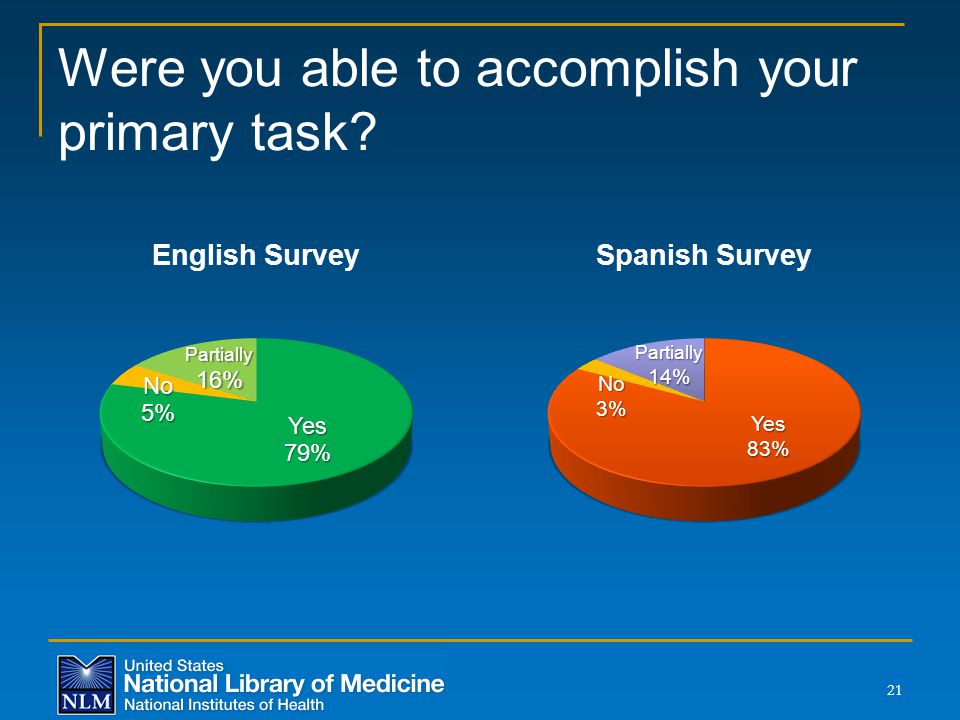 Were you able to accomplish your primary task?

English Survey

Partially 16%
No 5%
Yes 79%

Spanish Survey

Partially 14%
No 3%
Yes 83%

NLM
United States
National Library of Medicine
National Institutes of Health

21